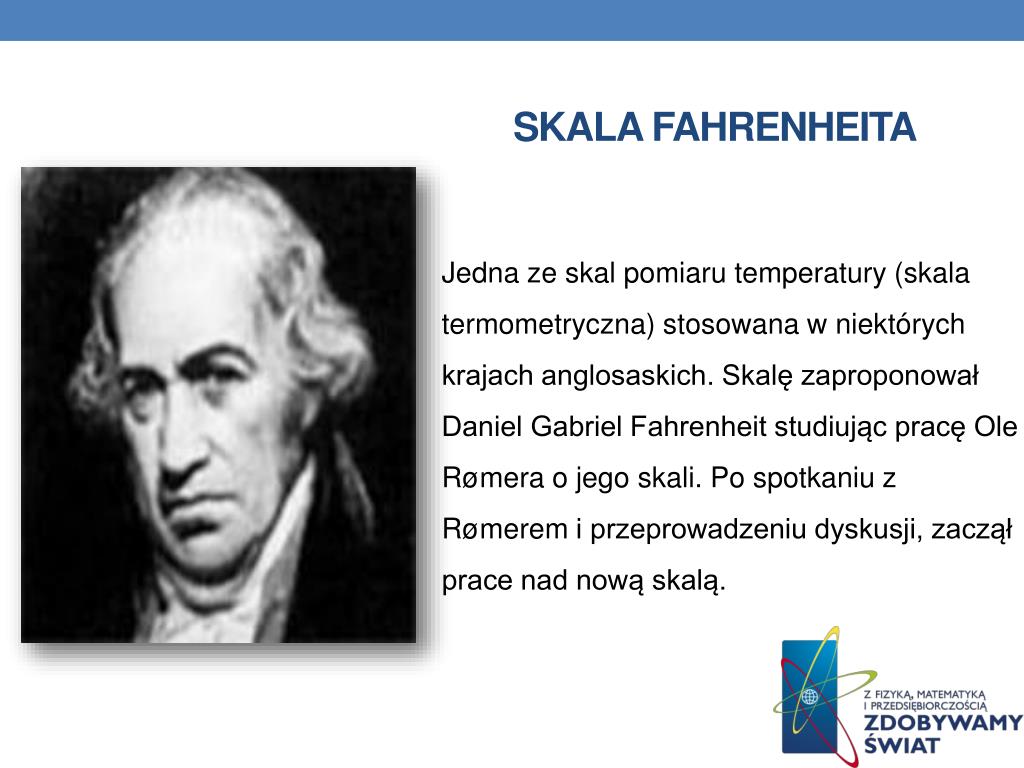 SKALA FAHRENHEITA

Jedna ze skal pomiaru temperatury (skala termometryczna) stosowana w niektórych krajach anglosaskich. Skalę zaproponował Daniel Gabriel Fahrenheit studiując pracę Ole Rømera o jego skali. Po spotkaniu z Rømerem i przeprowadzeniu dyskusji, zaczął prace nad nową skalą.

Z FIZYKĄ, MATEMATYKĄ I PRZEDSIĘBIORCZOŚCIĄ
ZDOBYWAMY ŚWIAT